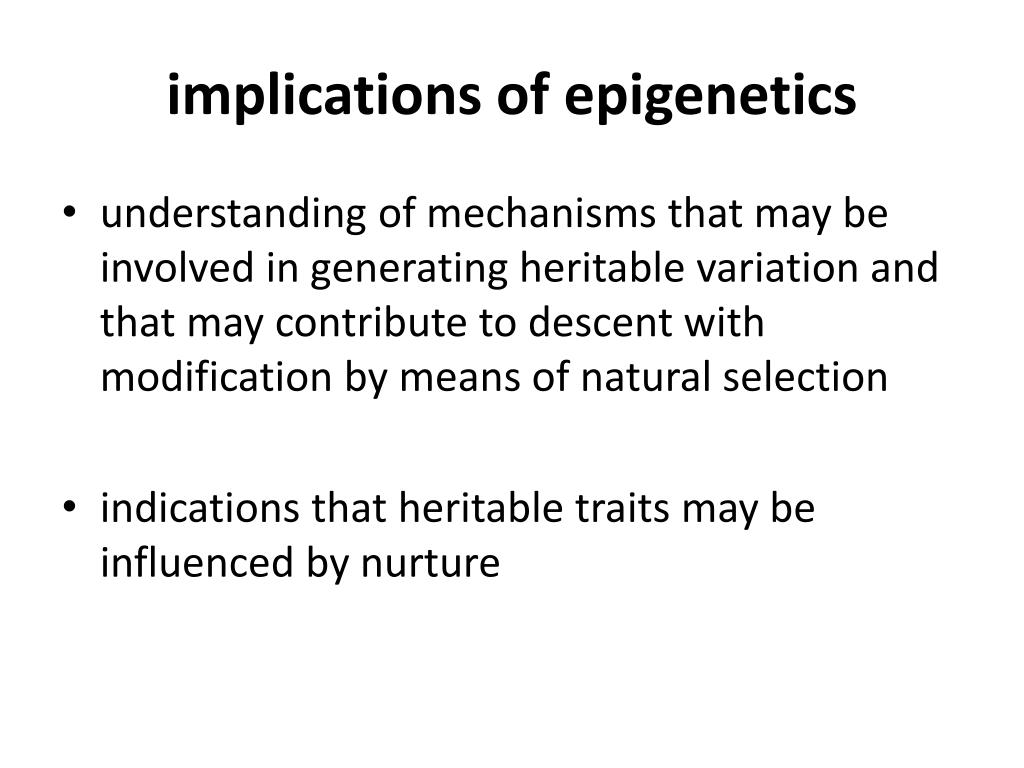 implications of epigenetics

• understanding of mechanisms that may be involved in generating heritable variation and that may contribute to descent with modification by means of natural selection

• indications that heritable traits may be influenced by nurture